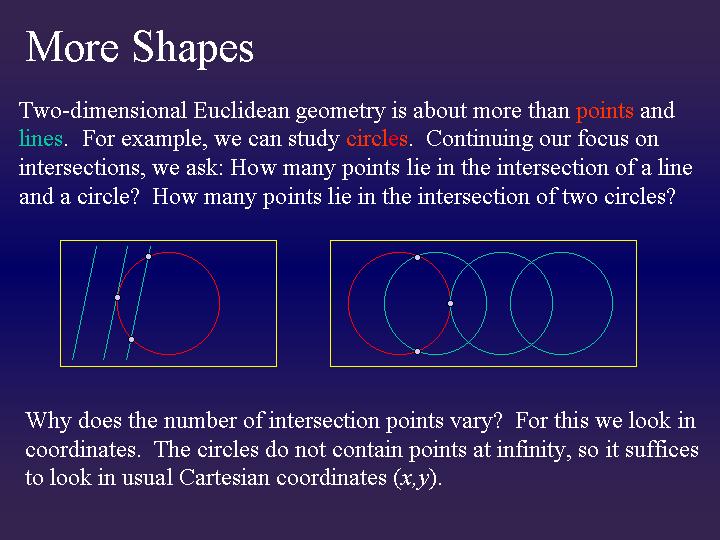 More Shapes

Two-dimensional Euclidean geometry is about more than points and lines. For example, we can study circles. Continuing our focus on intersections, we ask: How many points lie in the intersection of a line and a circle? How many points lie in the intersection of two circles?

Why does the number of intersection points vary? For this we look in coordinates. The circles do not contain points at infinity, so it suffices to look in usual Cartesian coordinates $(x,y)$.